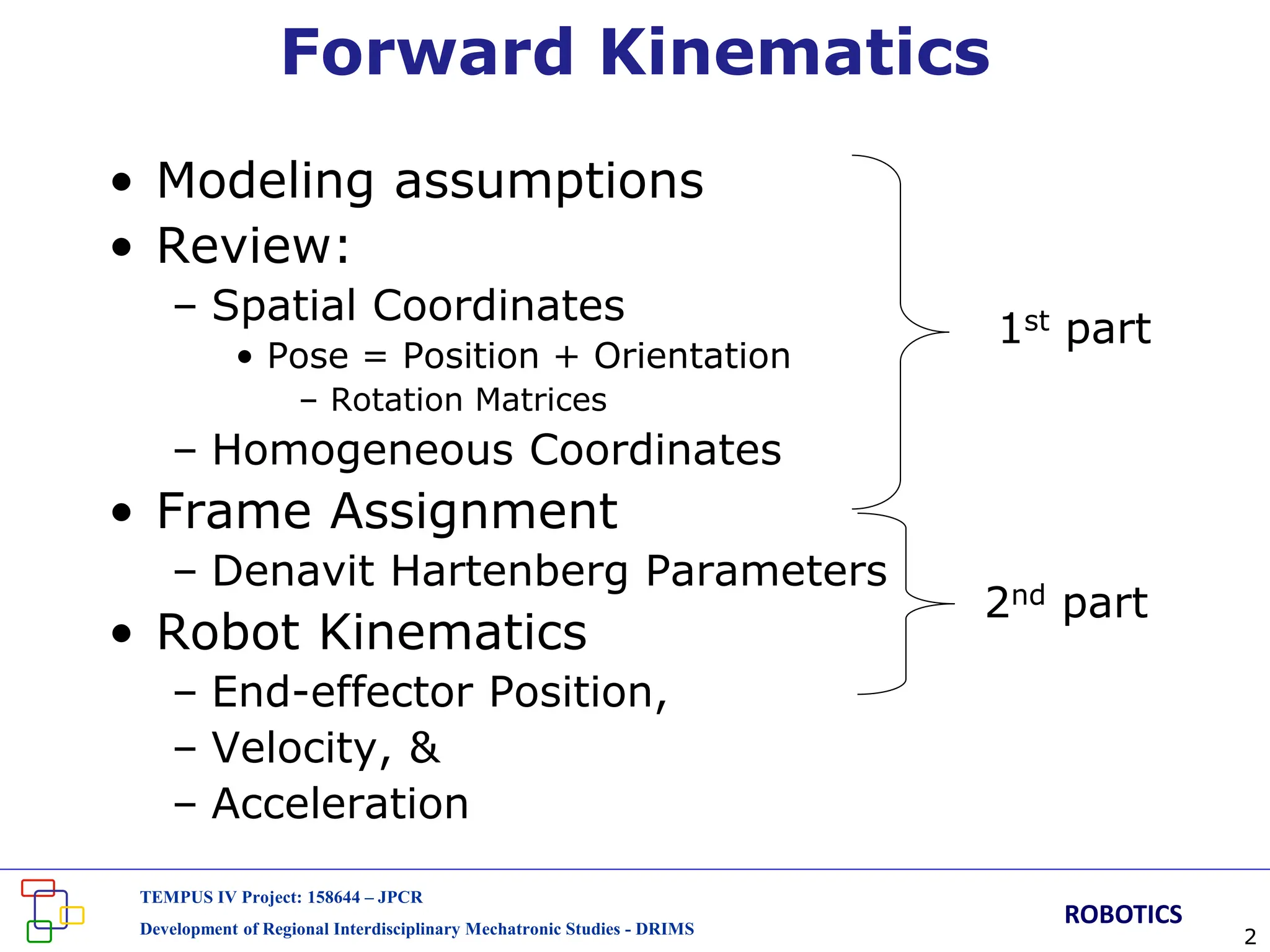 Forward Kinematics

• Modeling assumptions
• Review:
– Spatial Coordinates
• Pose = Position + Orientation
– Rotation Matrices
– Homogeneous Coordinates
• Frame Assignment
– Denavit Hartenberg Parameters
• Robot Kinematics
– End-effector Position,
– Velocity, &
– Acceleration

$1^{st}$ part

$2^{nd}$ part

TEMPUS IV Project: 158644 – JPCR
Development of Regional Interdisciplinary Mechatronic Studies - DRIMS

ROBOTICS

2